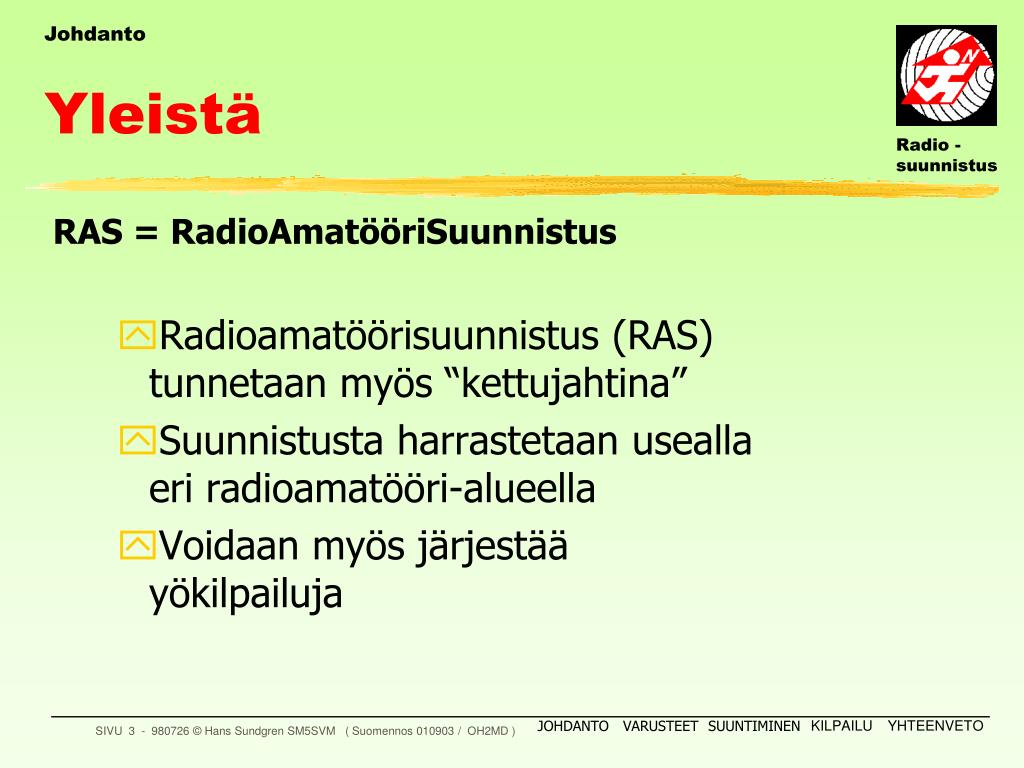 Johdanto

Yleistä

Radio - suunnistus

RAS = RadioAmatööriSuunnistus

Radioamatöörisuunnistus (RAS) tunnetaan myös “kettujahtina”

Suunnistusta harrastetaan usealla eri radioamatööri-alueella

Voidaan myös järjestää yökilpailuja

SIVU 3 - 980726 © Hans Sundgren SM5SVM ( Suomennos 010903 / OH2MD )

JOHDANTO VARUSTEET SUUNTIMINEN KILPAILU YHTEENVETO